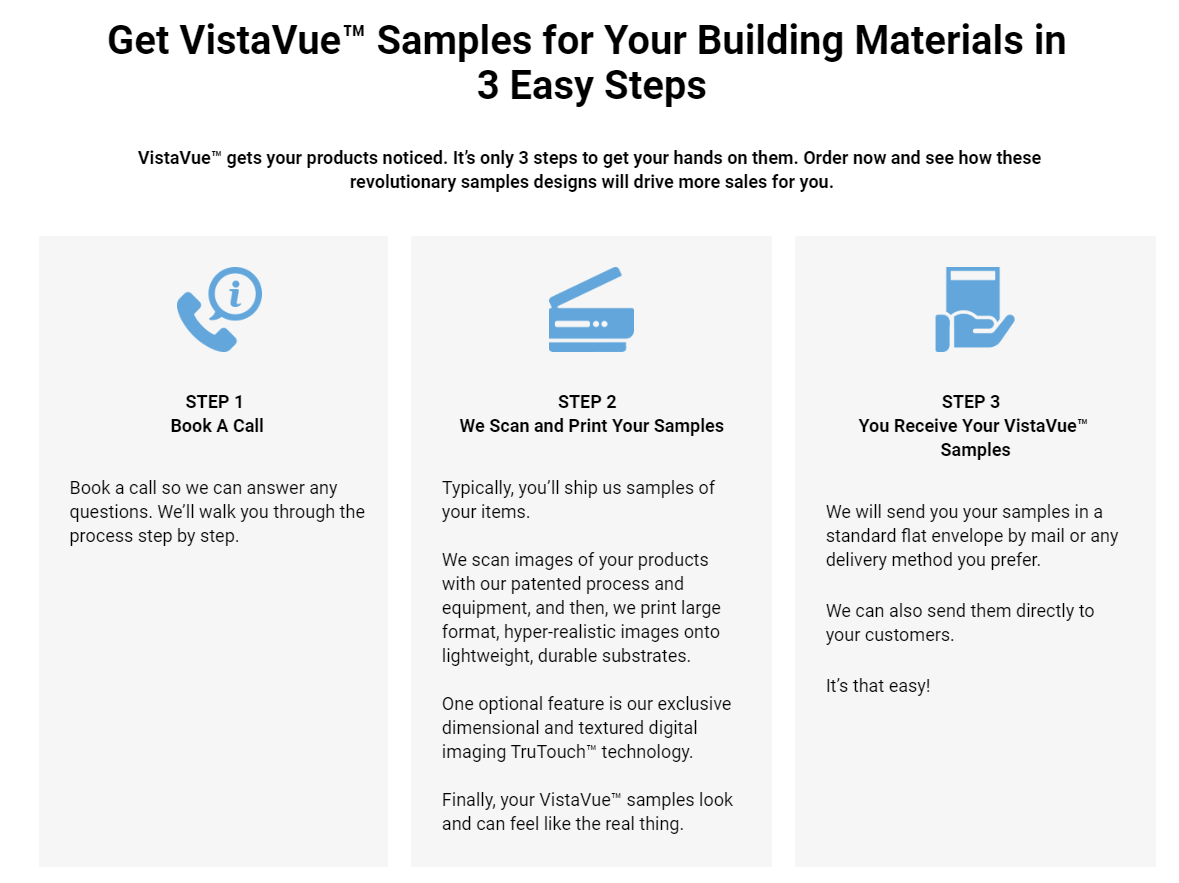 Get VistaVue™ Samples for Your Building Materials in 3 Easy Steps

VistaVue™ gets your products noticed. It's only 3 steps to get your hands on them. Order now and see how these revolutionary samples designs will drive more sales for you.

STEP 1
Book A Call

Book a call so we can answer any questions. We'll walk you through the process step by step.

STEP 2
We Scan and Print Your Samples

Typically, you'll ship us samples of your items.

We scan images of your products with our patented process and equipment, and then, we print large format, hyper-realistic images onto lightweight, durable substrates.

One optional feature is our exclusive dimensional and textured digital imaging TruTouch™ technology.

Finally, your VistaVue™ samples look and can feel like the real thing.

STEP 3
You Receive Your VistaVue™ Samples

We will send you your samples in a standard flat envelope by mail or any delivery method you prefer.

We can also send them directly to your customers.

It's that easy!